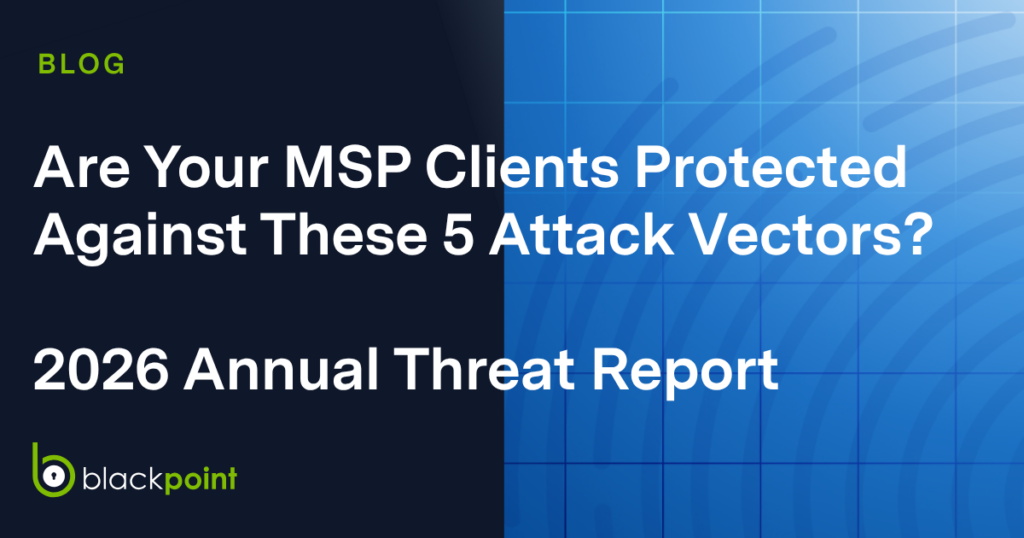 BLOG

Are Your MSP Clients Protected Against These 5 Attack Vectors?

2026 Annual Threat Report

blackpoint